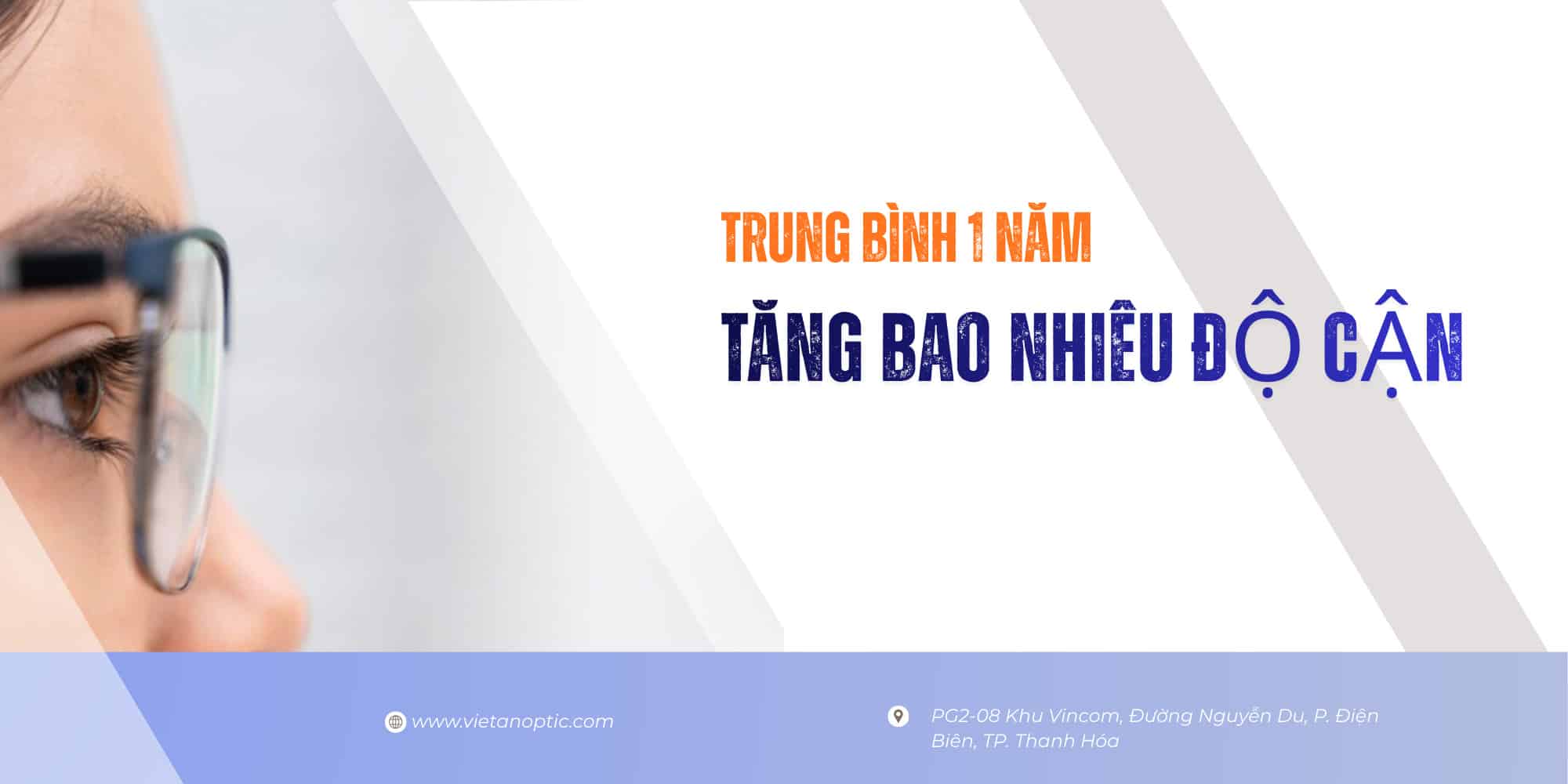 TRUNG BÌNH 1 NĂM

TĂNG BAO NHIÊU ĐỘ CẬN

www.vietanoptic.com

PG2-08 Khu Vincom, Đường Nguyễn Du, P. Điện Biên, TP. Thanh Hóa